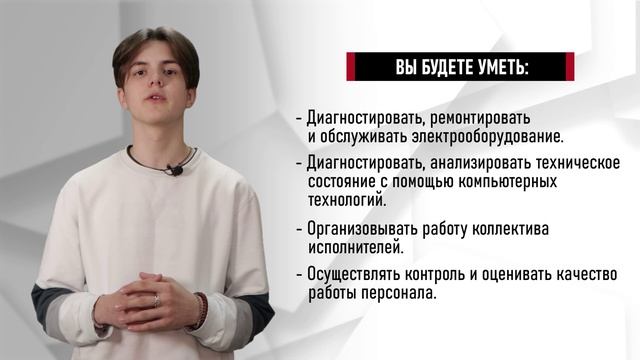 ВЫ БУДЕТЕ УМЕТЬ:

- Диагностировать, ремонтировать и обслуживать электрооборудование.

- Диагностировать, анализировать техническое состояние с помощью компьютерных технологий.

- Организовывать работу коллектива исполнителей.

- Осуществлять контроль и оценивать качество работы персонала.